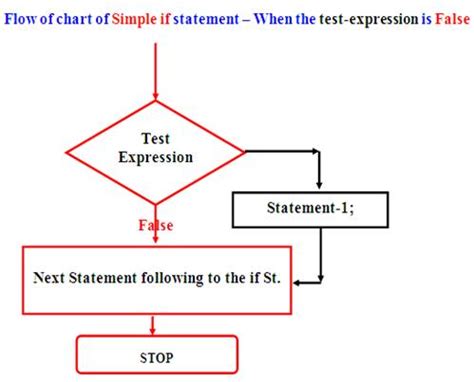 Flow of chart of Simple if statement – When the test-expression is False

Test Expression

Statement-1;

False

Next Statement following to the if St.

STOP